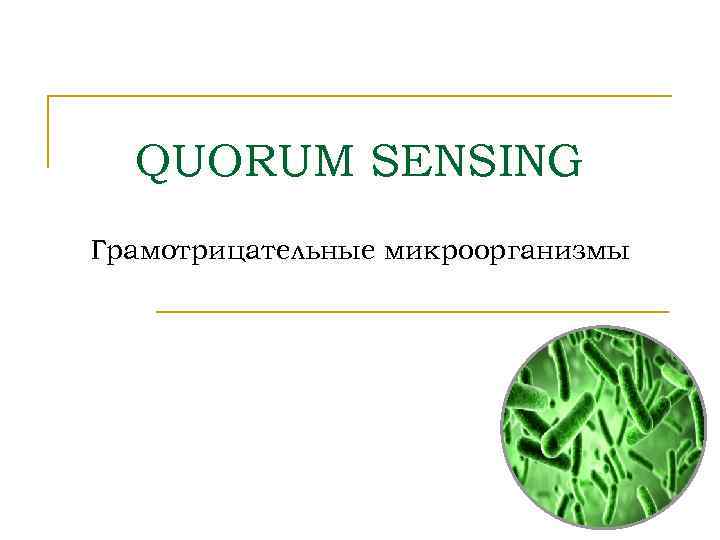 QUORUM SENSING

Грамотрицательные микроорганизмы